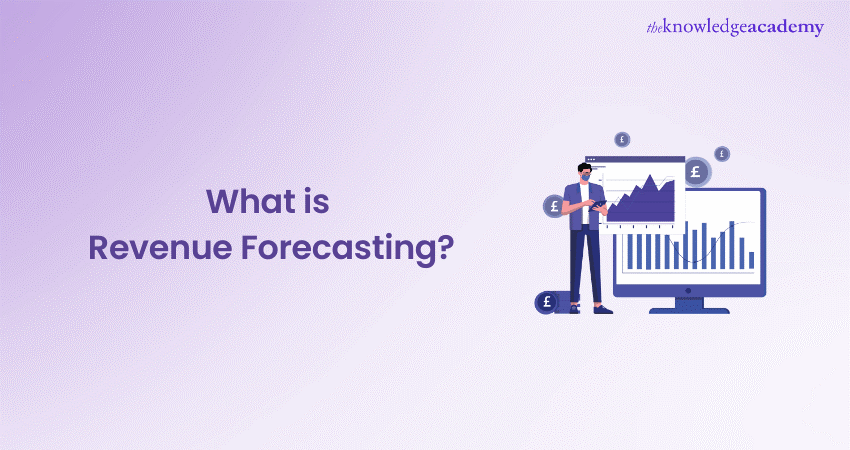 theknowledgeacademy

What is
Revenue Forecasting?

£
£
£
£
£